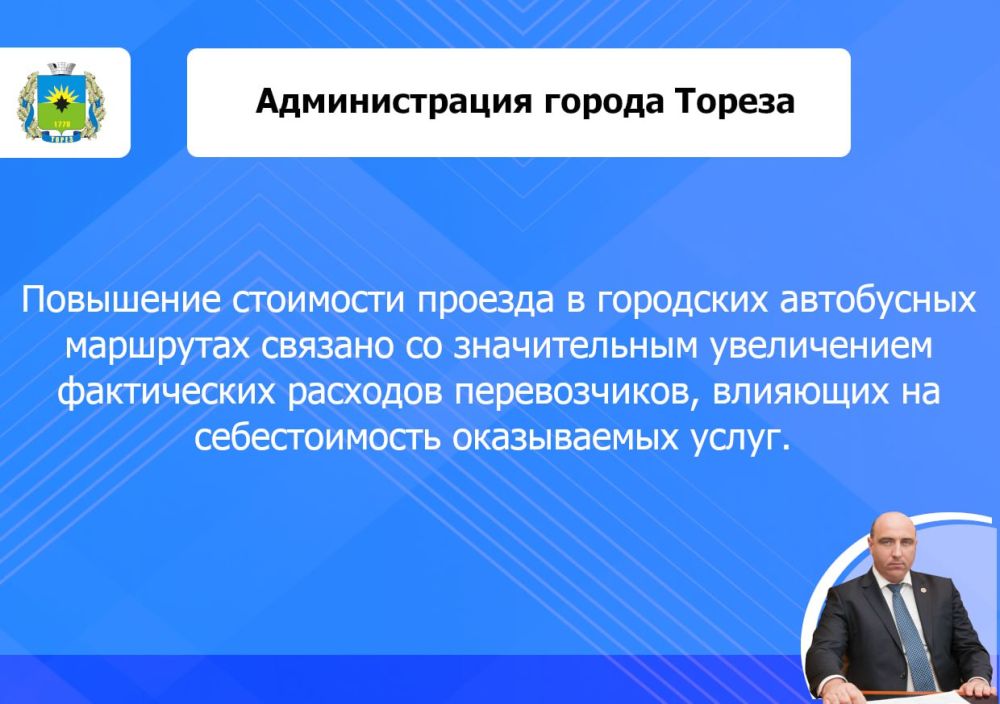 1778
ТОРЕЗ

Администрация города Тореза

Повышение стоимости проезда в городских автобусных маршрутах связано со значительным увеличением фактических расходов перевозчиков, влияющих на себестоимость оказываемых услуг.